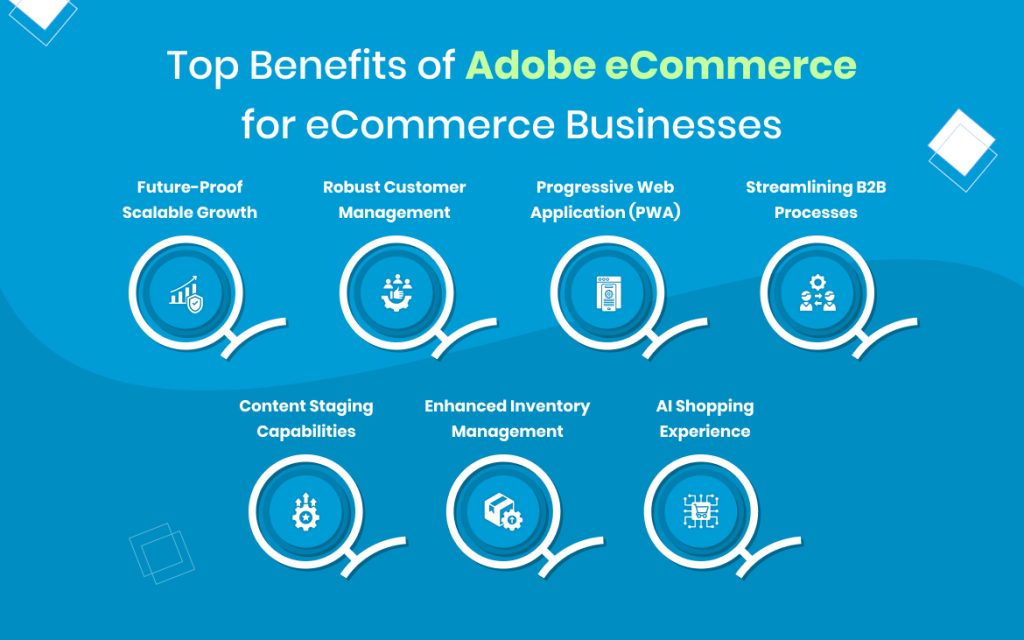 Top Benefits of Adobe eCommerce for eCommerce Businesses

Future-Proof Scalable Growth

Robust Customer Management

Progressive Web Application (PWA)

Streamlining B2B Processes

Content Staging Capabilities

Enhanced Inventory Management

AI Shopping Experience